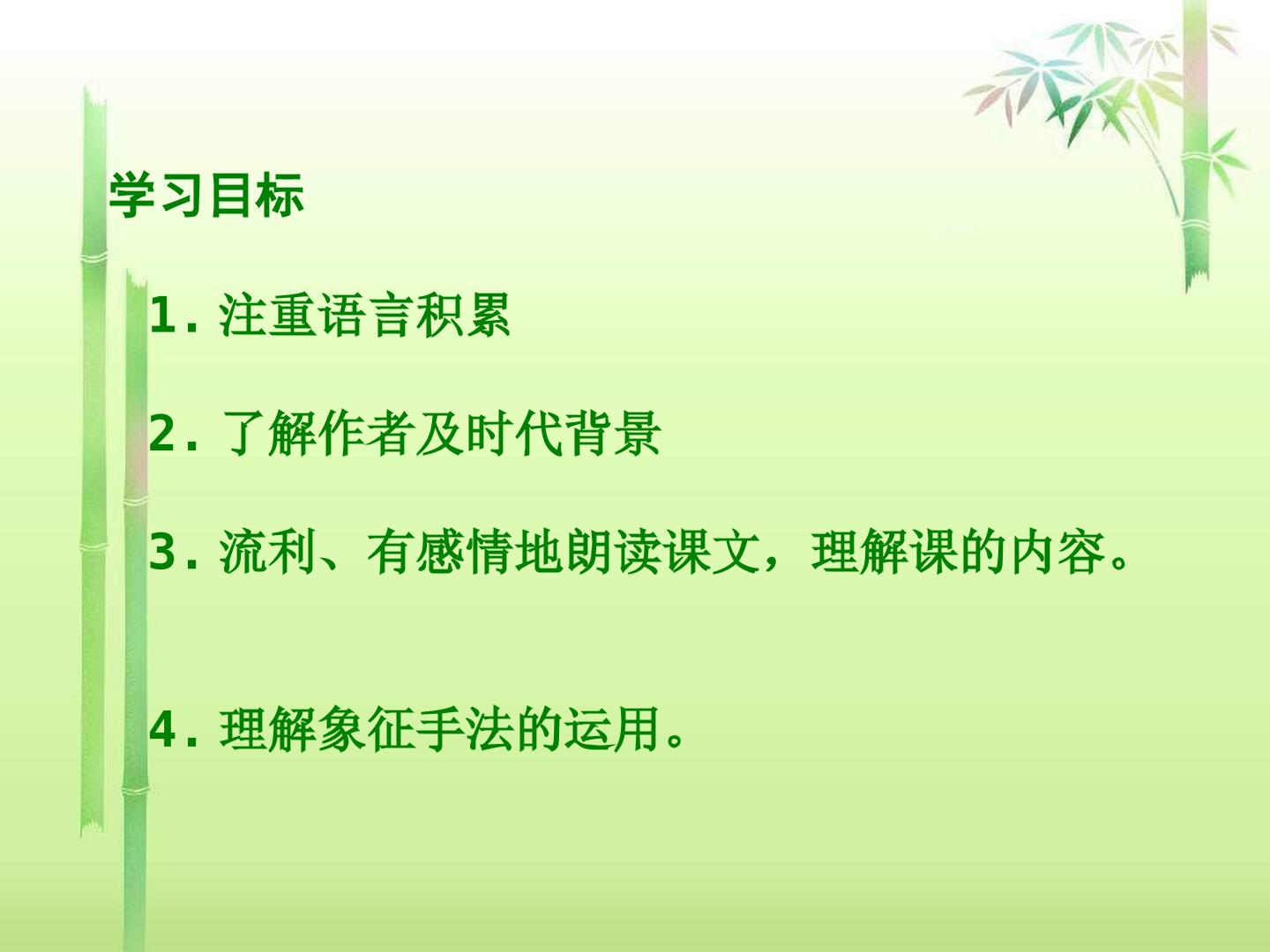 学习目标

1.注重语言积累

2.了解作者及时代背景

3.流利、有感情地朗读课文，理解课的内容。

4.理解象征手法的运用。